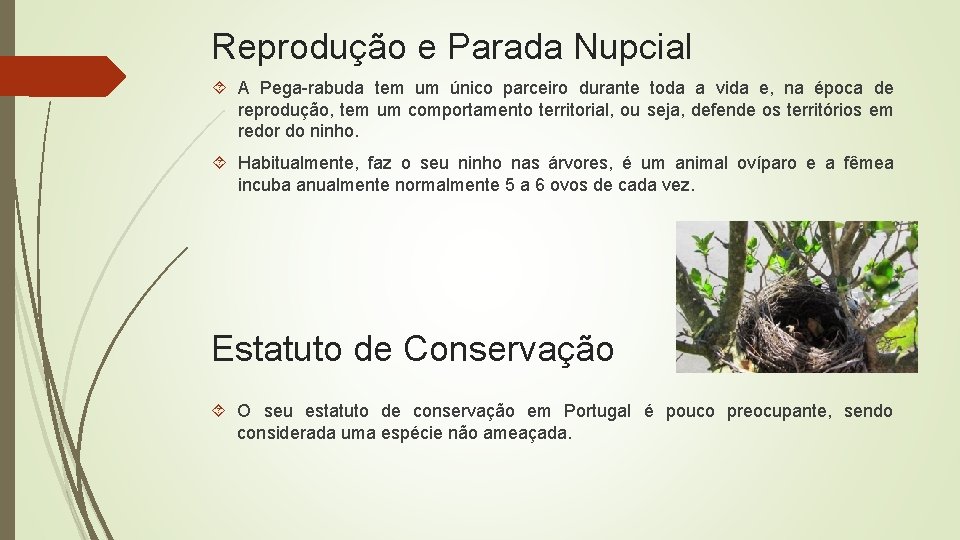 Reprodução e Parada Nupcial

A Pega-rabuda tem um único parceiro durante toda a vida e, na época de reprodução, tem um comportamento territorial, ou seja, defende os territórios em redor do ninho.

Habitualmente, faz o seu ninho nas árvores, é um animal ovíparo e a fêmea incuba anualmente normalmente 5 a 6 ovos de cada vez.

Estatuto de Conservação

O seu estatuto de conservação em Portugal é pouco preocupante, sendo considerada uma espécie não ameaçada.